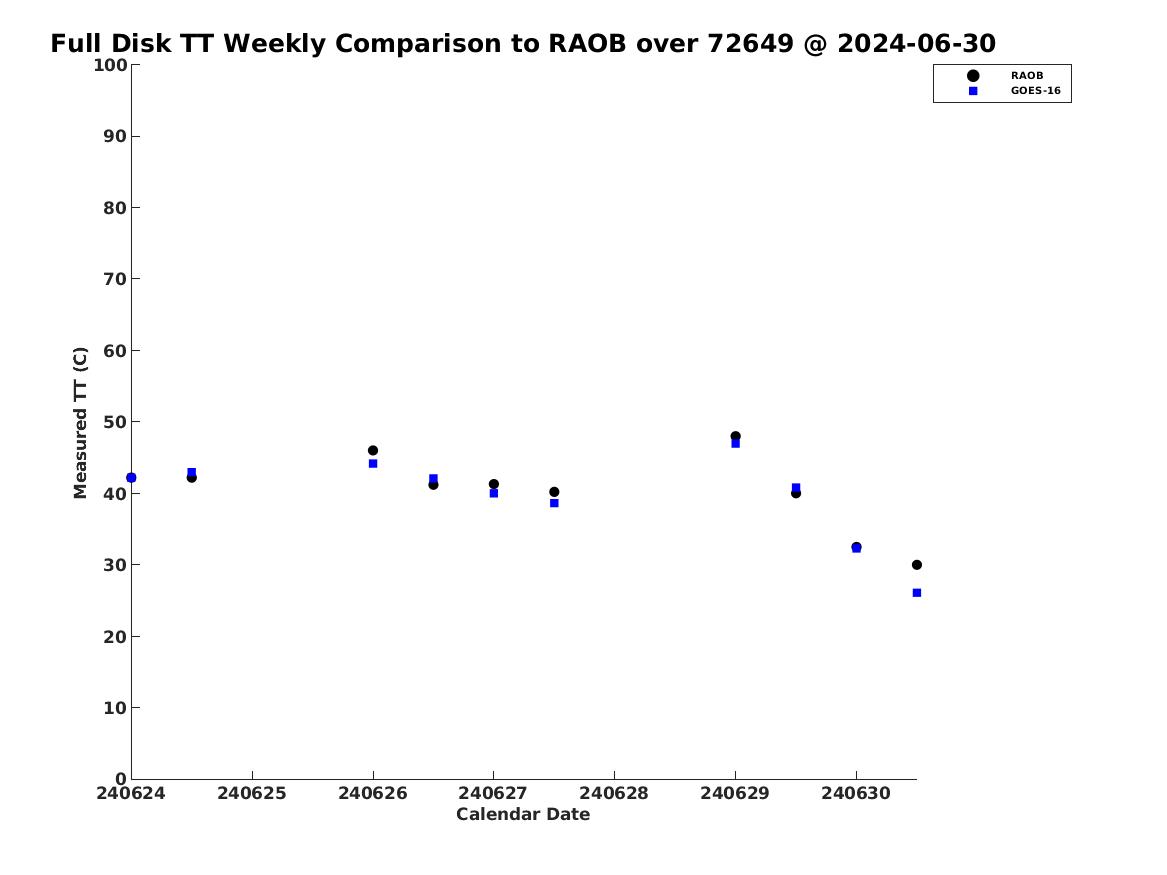 Full Disk TT Weekly Comparison to RAOB over 72649 @ 2024-06-30

RAOB
GOES-16

Measured TT (C)

100
90
80
70
60
50
40
30
20
10
0

240624
240625
240626
240627
240628
240629
240630

Calendar Date